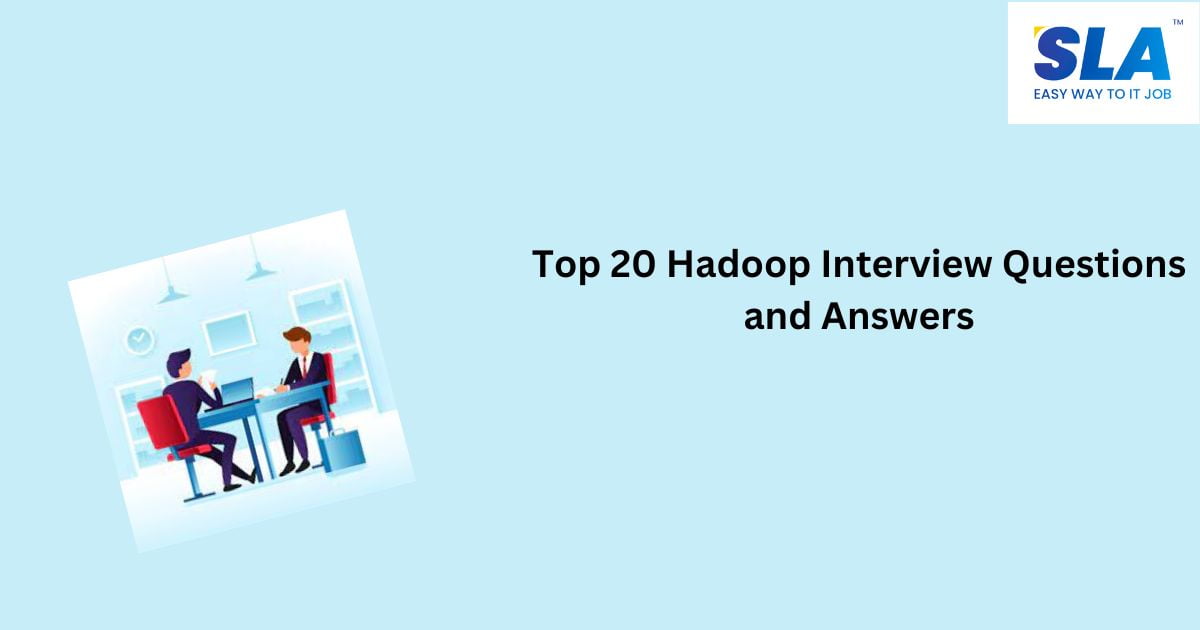 SLA™
EASY WAY TO IT JOB

Top 20 Hadoop Interview Questions and Answers